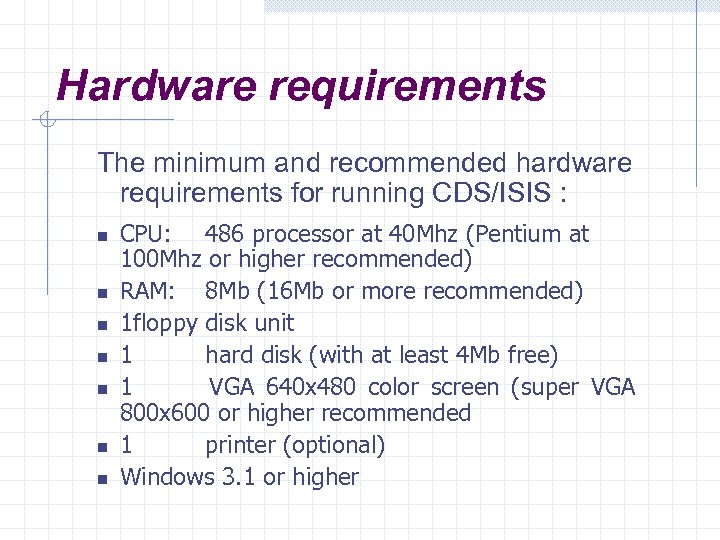 Hardware requirements

The minimum and recommended hardware requirements for running CDS/ISIS :

- CPU: 486 processor at 40Mhz (Pentium at 100Mhz or higher recommended)
- RAM: 8Mb (16Mb or more recommended)
- 1floppy disk unit
- 1 hard disk (with at least 4Mb free)
- 1 VGA 640x480 color screen (super VGA 800x600 or higher recommended
- 1 printer (optional)
- Windows 3.1 or higher